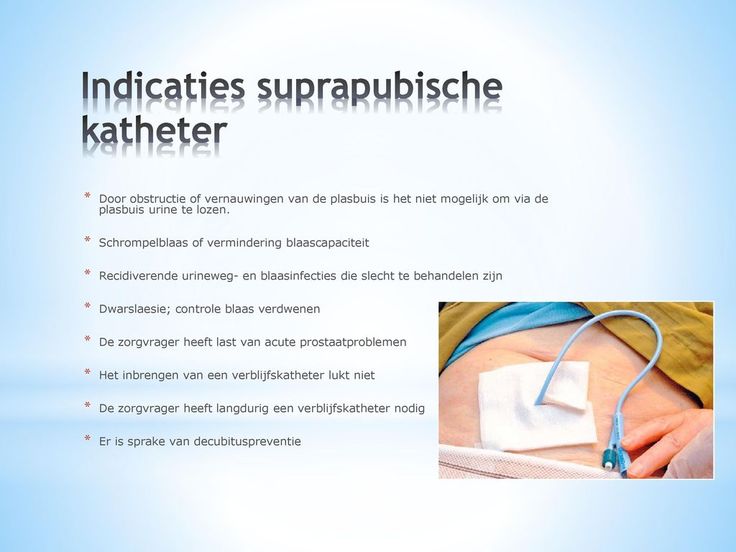 Indicaties suprapubische katheter

* Door obstructie of vernauwingen van de plasbuis is het niet mogelijk om via de plasbuis urine te lozen.

* Schrompelblaas of vermindering blaascapaciteit

* Recidiverende urineweg- en blaasinfecties die slecht te behandelen zijn

* Dwarslaesie; controle blaas verdwenen

* De zorgvrager heeft last van acute prostaatproblemen

* Het inbrengen van een verblijfskatheter lukt niet

* De zorgvrager heeft langdurig een verblijfskatheter nodig

* Er is sprake van decubituspreventie